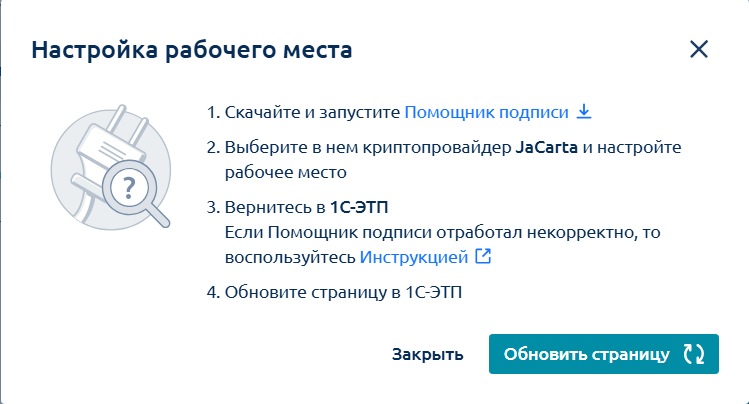 Настройка рабочего места

?

1. Скачайте и запустите Помощник подписи

2. Выберите в нем криптопровайдер JaCarta и настройте рабочее место

3. Вернитесь в 1С-ЭТП
Если Помощник подписи отработал некорректно, то воспользуйтесь Инструкцией

4. Обновите страницу в 1С-ЭТП

Закрыть

Обновить страницу